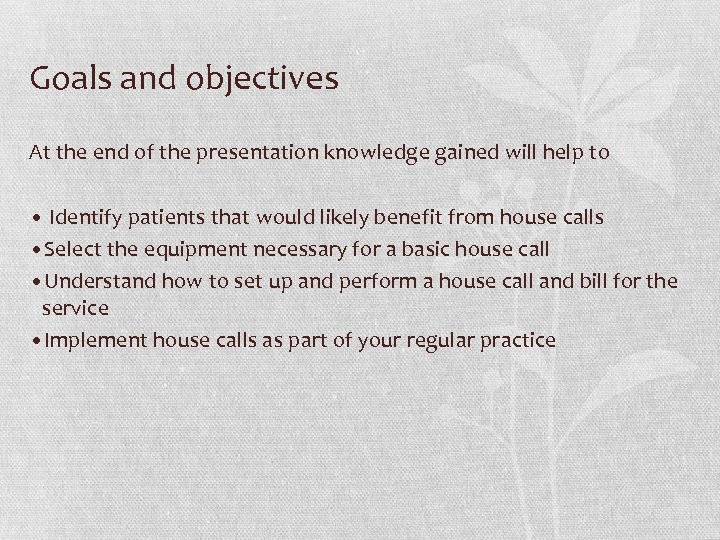 Goals and objectives

At the end of the presentation knowledge gained will help to

• Identify patients that would likely benefit from house calls
• Select the equipment necessary for a basic house call
• Understand how to set up and perform a house call and bill for the service
• Implement house calls as part of your regular practice